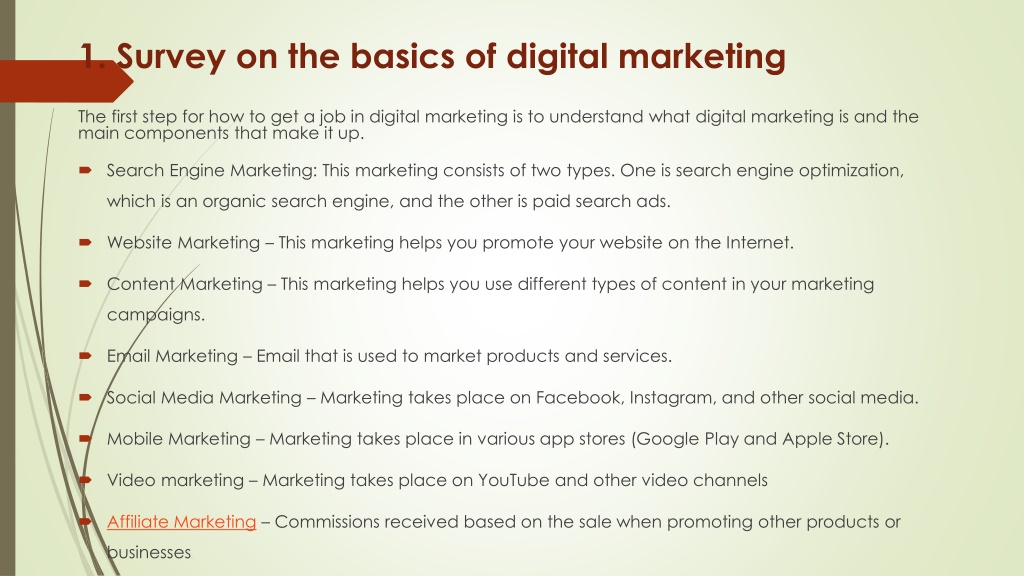 1. Survey on the basics of digital marketing

The first step for how to get a job in digital marketing is to understand what digital marketing is and the main components that make it up.

Search Engine Marketing: This marketing consists of two types. One is search engine optimization, which is an organic search engine, and the other is paid search ads.

Website Marketing – This marketing helps you promote your website on the Internet.

Content Marketing – This marketing helps you use different types of content in your marketing campaigns.

Email Marketing – Email that is used to market products and services.

Social Media Marketing – Marketing takes place on Facebook, Instagram, and other social media.

Mobile Marketing – Marketing takes place in various app stores (Google Play and Apple Store).

Video marketing – Marketing takes place on YouTube and other video channels

Affiliate Marketing – Commissions received based on the sale when promoting other products or businesses